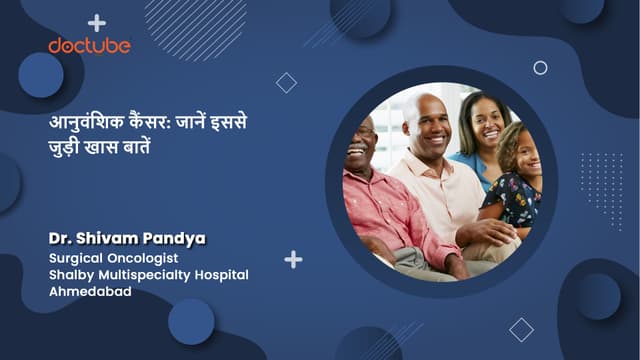 doctube

आनुवंशिक कैंसर: जानें इससे जुड़ी खास बातें

Dr. Shivam Pandya
Surgical Oncologist
Shalby Multispecialty Hospital
Ahmedabad